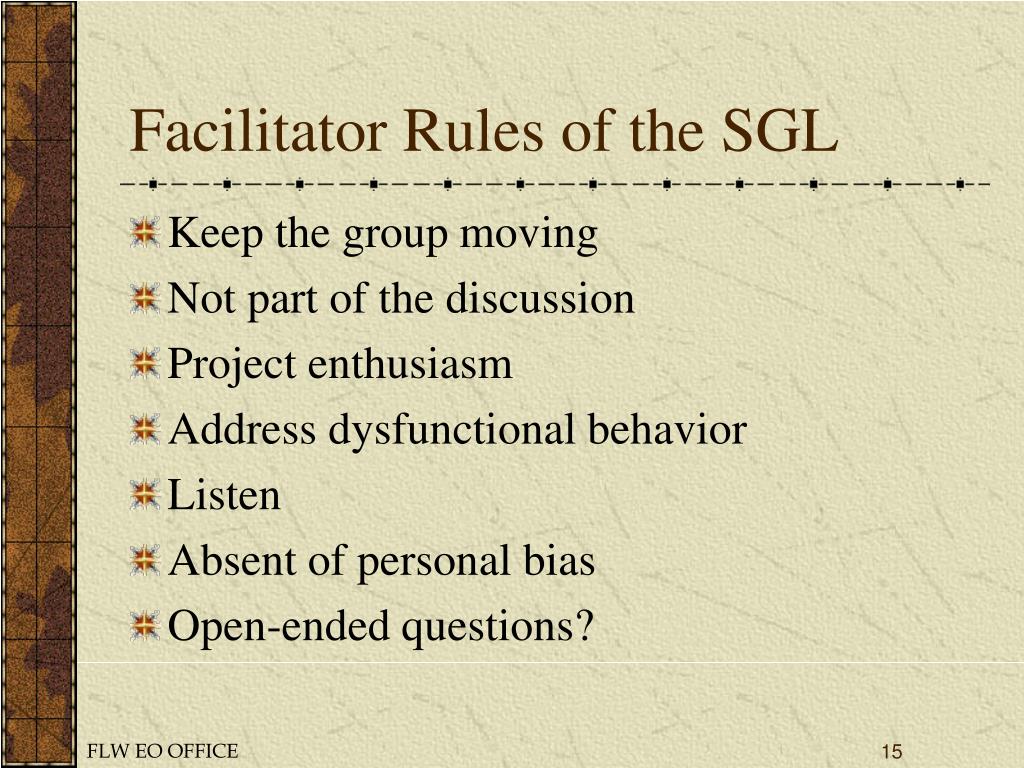 Facilitator Rules of the SGL

Keep the group moving
Not part of the discussion
Project enthusiasm
Address dysfunctional behavior
Listen
Absent of personal bias
Open-ended questions?

FLW EO OFFICE

15